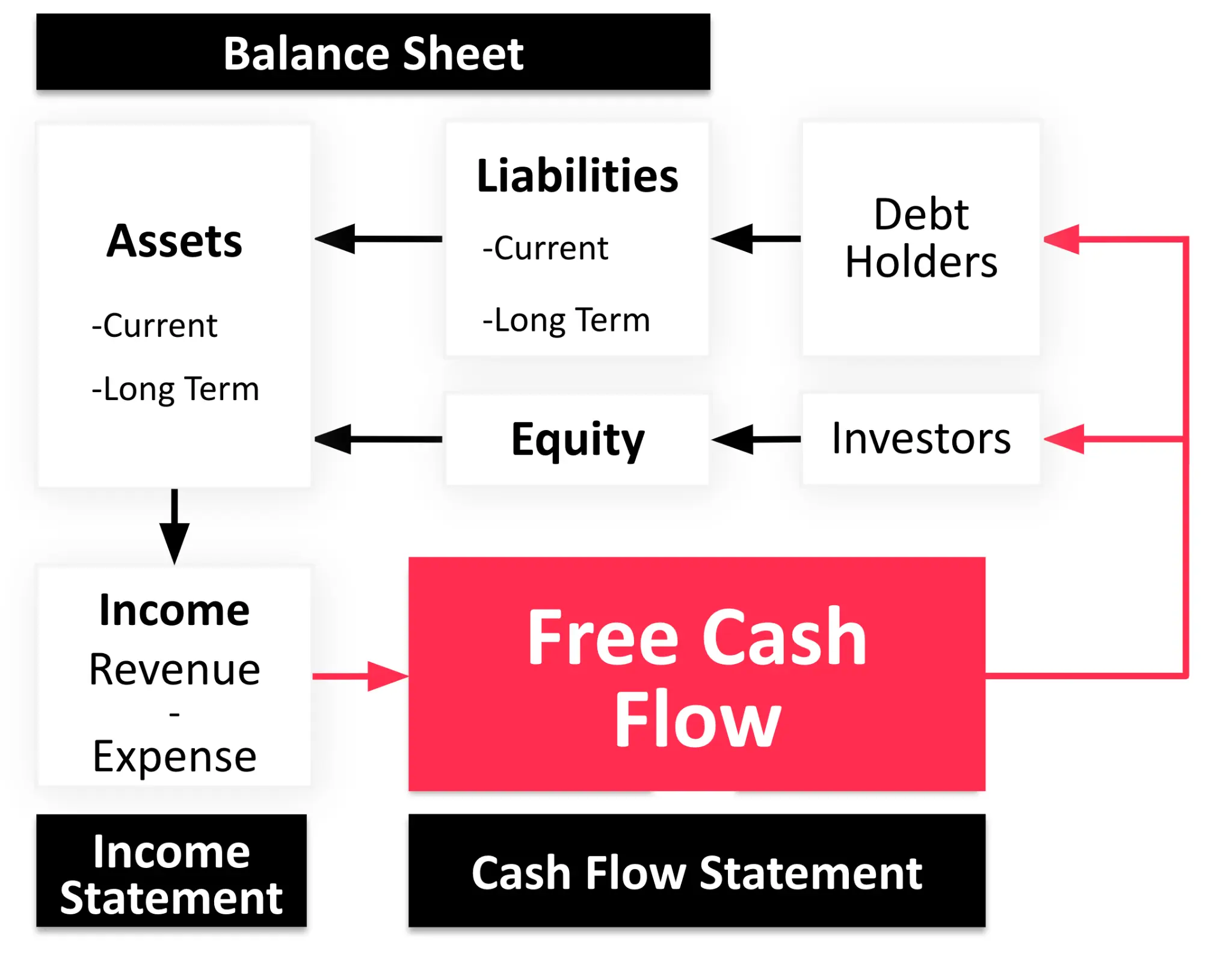 Balance Sheet

Assets

-Current

-Long Term

Liabilities

-Current

-Long Term

Debt Holders

Equity

Investors

Income

Revenue

-

Expense

Free Cash Flow

Income Statement

Cash Flow Statement